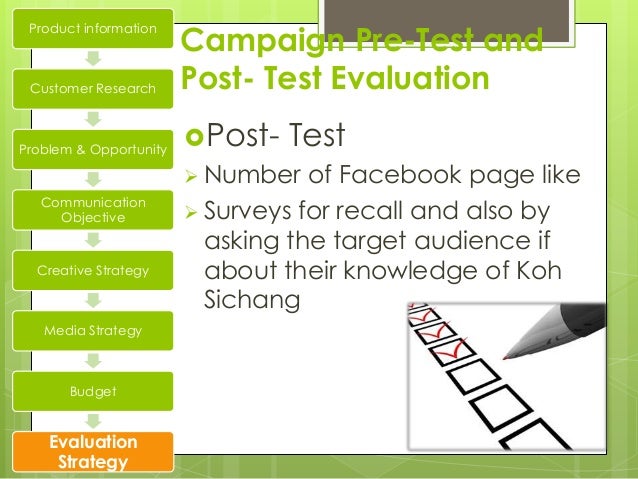 Product information

Customer Research

Problem & Opportunity

Communication Objective

Creative Strategy

Media Strategy

Budget

Evaluation Strategy

Campaign Pre-Test and Post- Test Evaluation

Post- Test

Number of Facebook page like

Surveys for recall and also by asking the target audience if about their knowledge of Koh Sichang